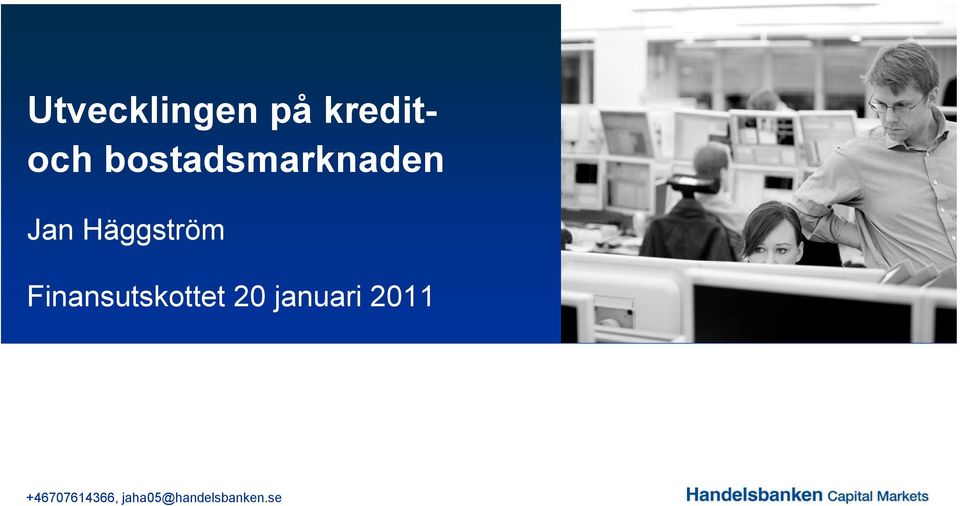 Utvecklingen på kredit- och bostadsmarknaden

Jan Häggström

Finansutskottet 20 januari 2011

+46707614366, jaha05@handelsbanken.se

Handelsbanken Capital Markets